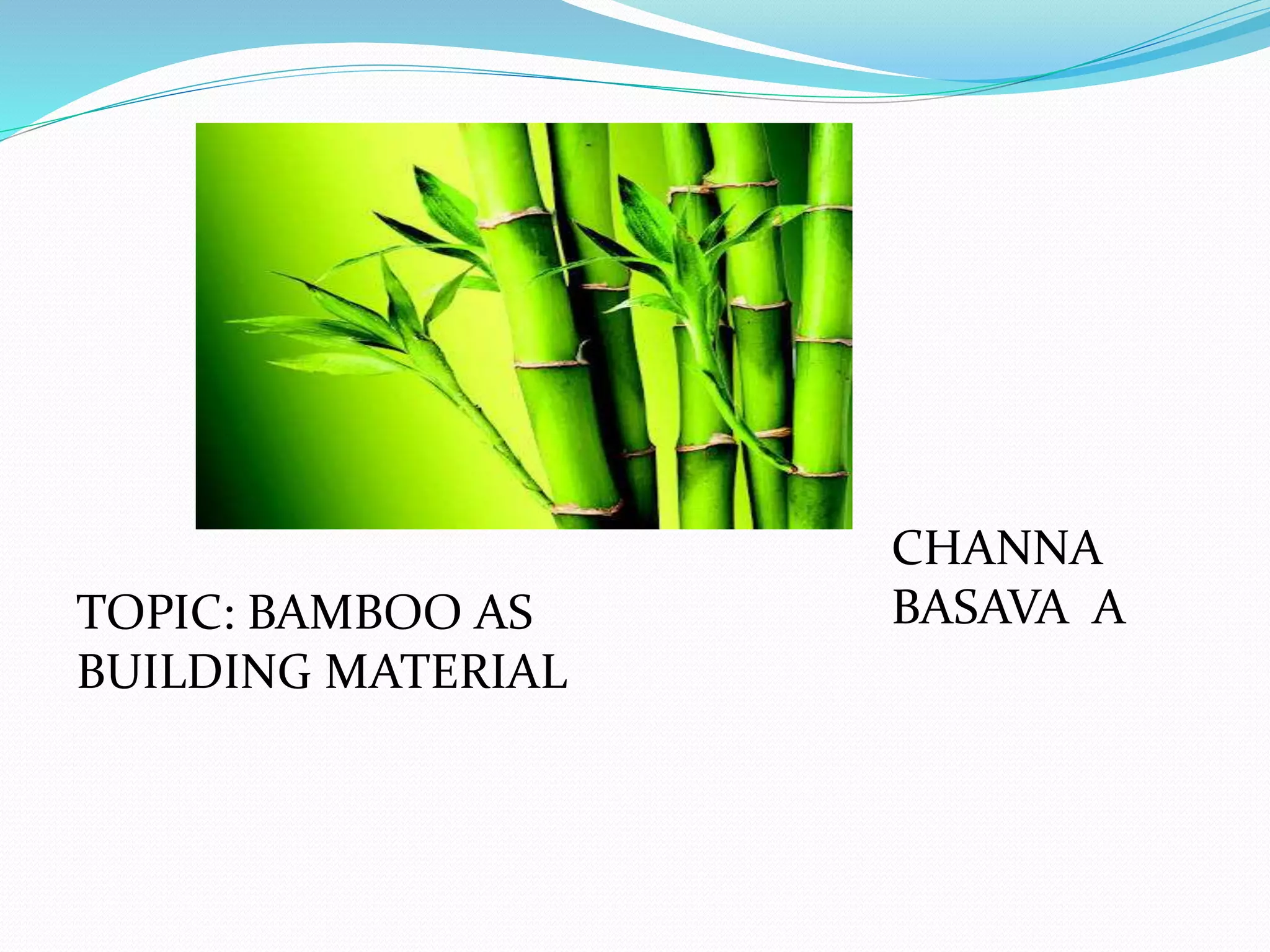 TOPIC: BAMBOO AS BUILDING MATERIAL

CHANNA BASAVA A